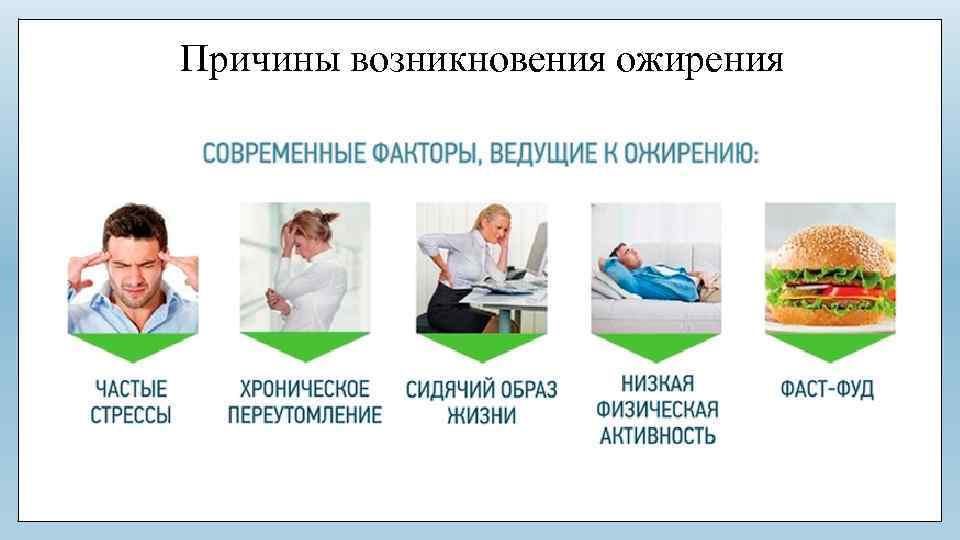 Причины возникновения ожирения

СОВРЕМЕННЫЕ ФАКТОРЫ, ВЕДУЩИЕ К ОЖИРЕНИЮ:

ЧАСТЫЕ СТРЕССЫ

ХРОНИЧЕСКОЕ ПЕРЕУТОМЛЕНИЕ

СИДЯЧИЙ ОБРАЗ ЖИЗНИ

НИЗКАЯ ФИЗИЧЕСКАЯ АКТИВНОСТЬ

ФАСТ-ФУД